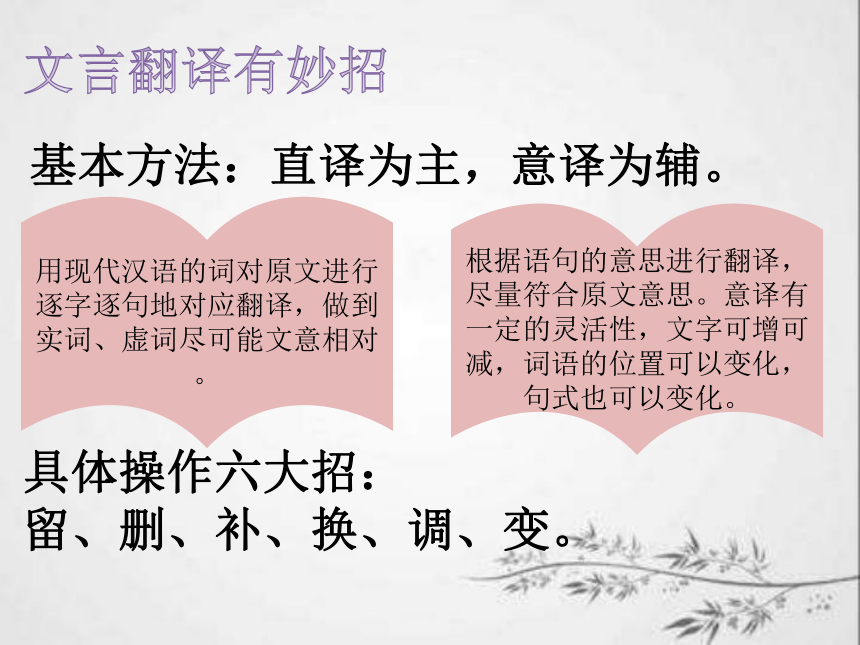 文言翻译有妙招

基本方法：直译为主，意译为辅。

用现代汉语的词对原文进行逐字逐句地对应翻译，做到实词、虚词尽可能文意相对。

根据语句的意思进行翻译，尽量符合原文意思。意译有一定的灵活性，文字可增可减，词语的位置可以变化，句式也可以变化。

具体操作六大招：
留、删、补、换、调、变。